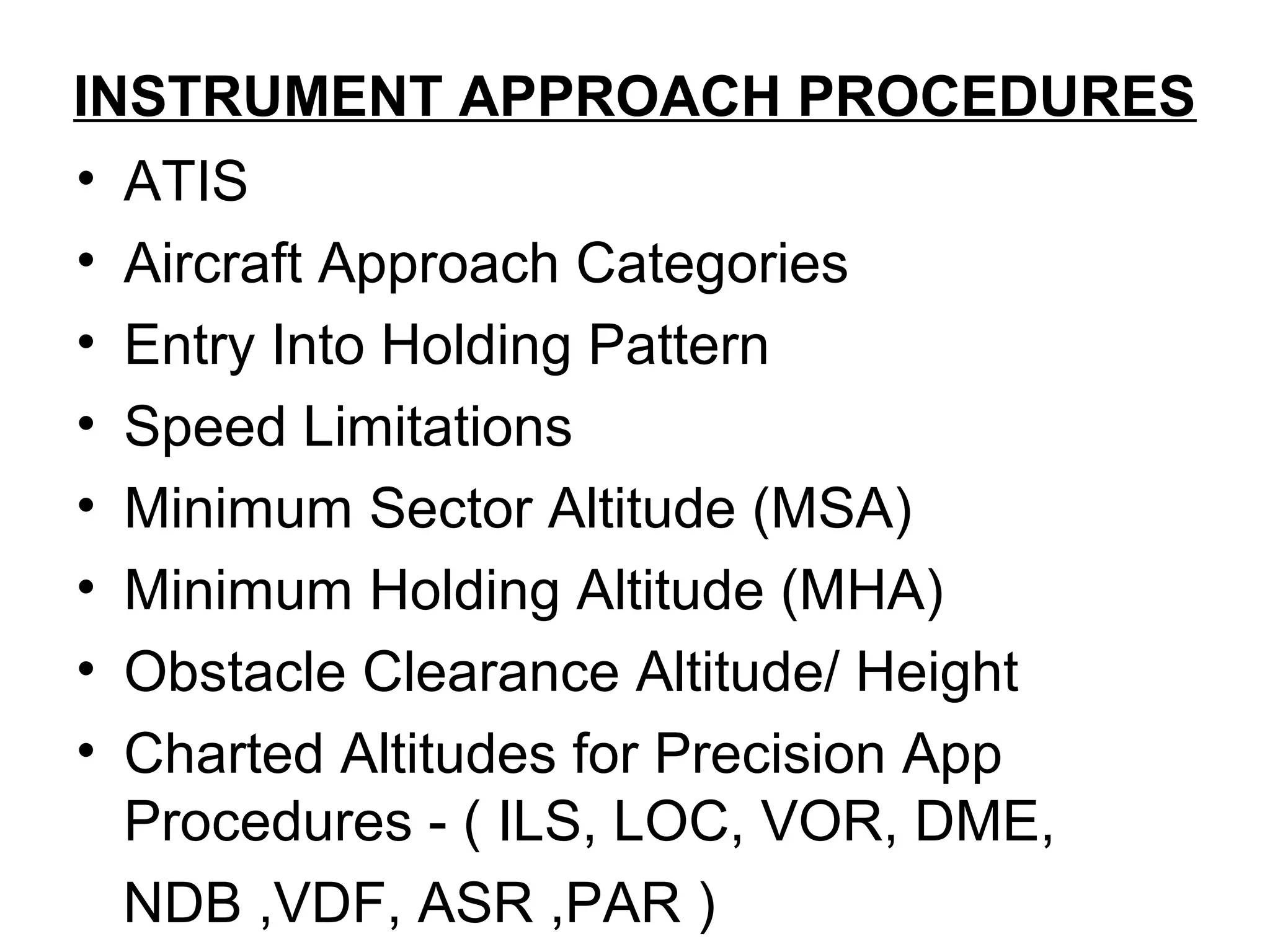 INSTRUMENT APPROACH PROCEDURES

• ATIS
• Aircraft Approach Categories
• Entry Into Holding Pattern
• Speed Limitations
• Minimum Sector Altitude (MSA)
• Minimum Holding Altitude (MHA)
• Obstacle Clearance Altitude/ Height
• Charted Altitudes for Precision App Procedures - ( ILS, LOC, VOR, DME, NDB ,VDF, ASR ,PAR )